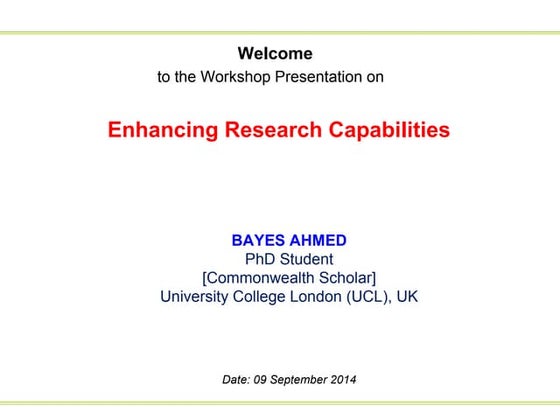 Welcome
to the Workshop Presentation on

Enhancing Research Capabilities

BAYES AHMED
PhD Student
[Commonwealth Scholar]
University College London (UCL), UK

Date: 09 September 2014